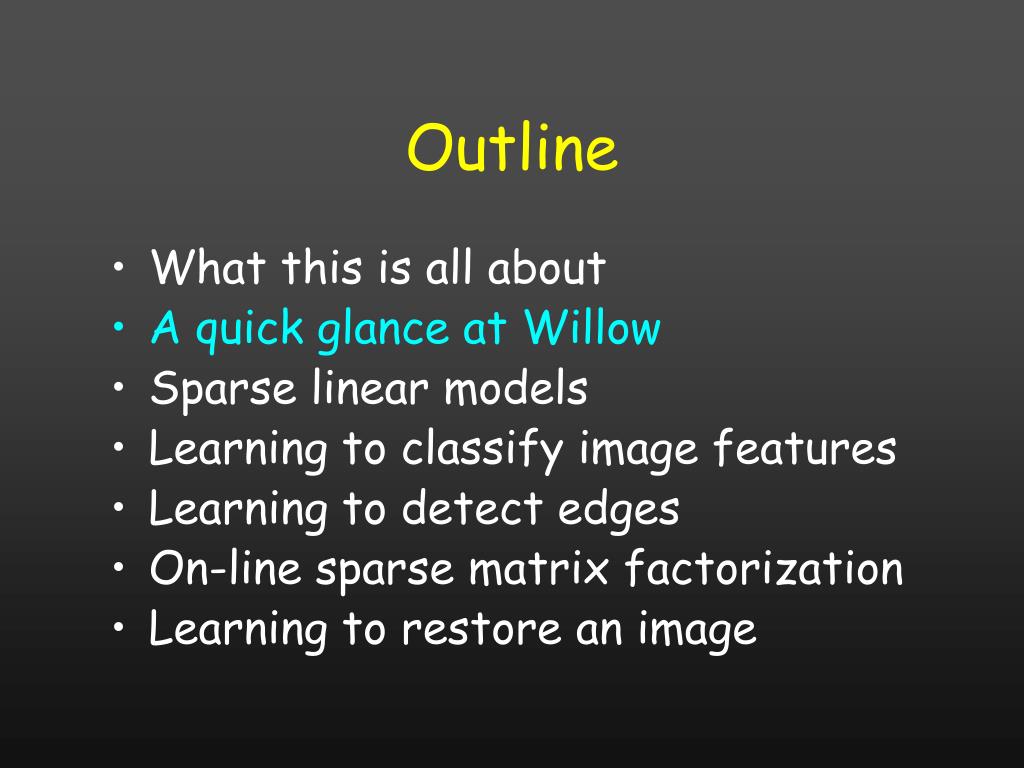 Outline

• What this is all about
• A quick glance at Willow
• Sparse linear models
• Learning to classify image features
• Learning to detect edges
• On-line sparse matrix factorization
• Learning to restore an image